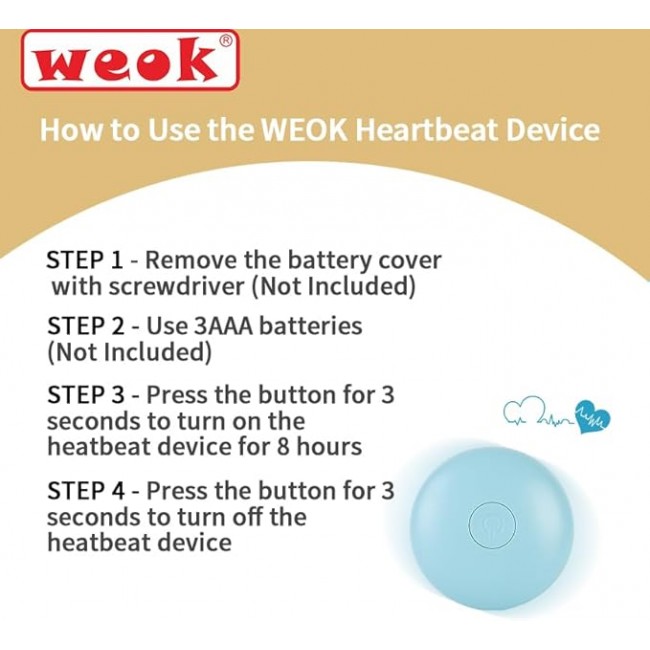 weok®

How to Use the WEOK Heartbeat Device

STEP 1 - Remove the battery cover with screwdriver (Not Included)

STEP 2 - Use 3AAA batteries (Not Included)

STEP 3 - Press the button for 3 seconds to turn on the heatbeat device for 8 hours

STEP 4 - Press the button for 3 seconds to turn off the heatbeat device